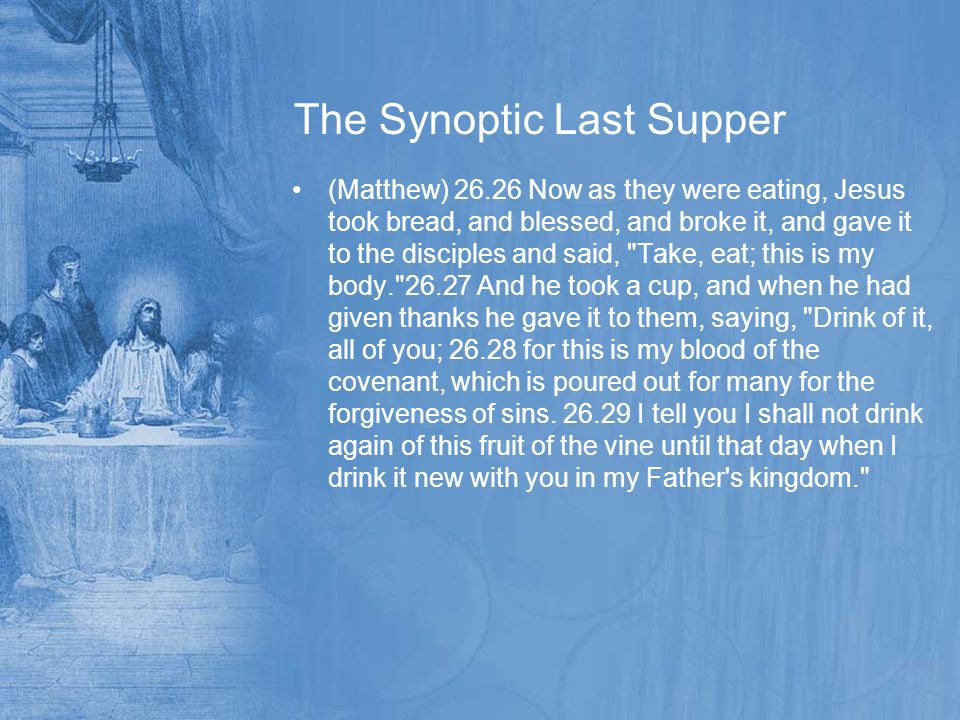 The Synoptic Last Supper

• (Matthew) 26.26 Now as they were eating, Jesus took bread, and blessed, and broke it, and gave it to the disciples and said, "Take, eat; this is my body."26.27 And he took a cup, and when he had given thanks he gave it to them, saying, "Drink of it, all of you; 26.28 for this is my blood of the covenant, which is poured out for many for the forgiveness of sins. 26.29 I tell you I shall not drink again of this fruit of the vine until that day when I drink it new with you in my Father's kingdom."